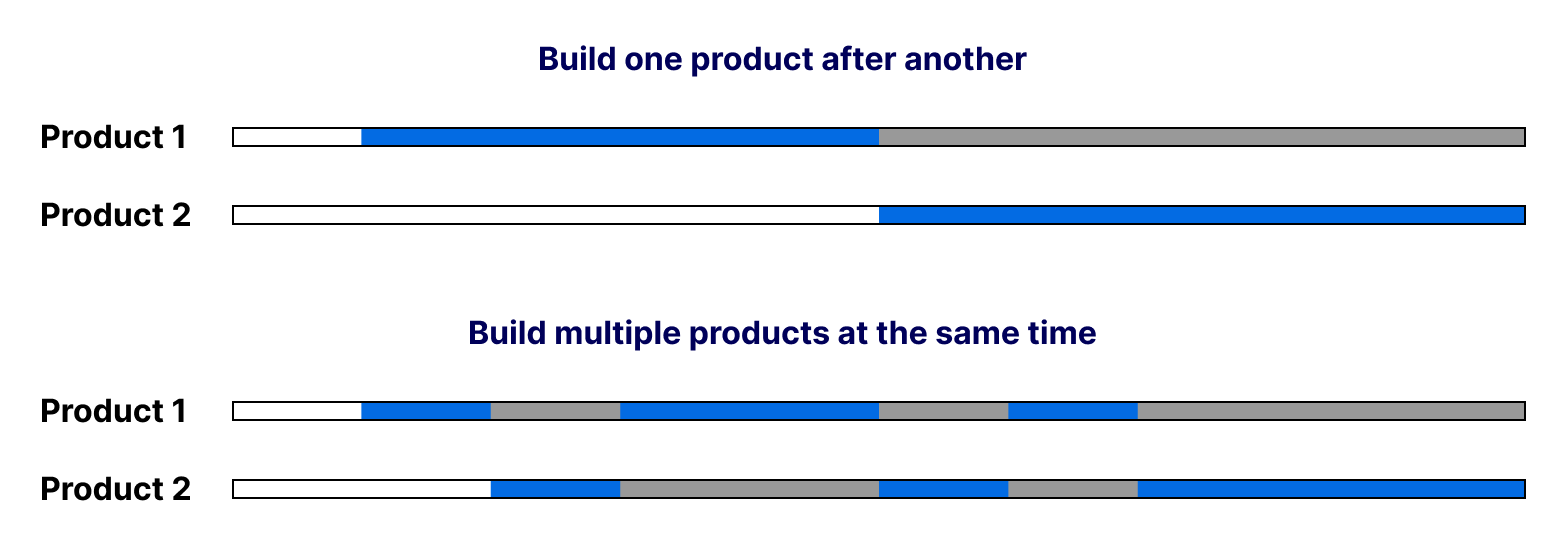 Build one product after another

Product 1

Product 2

Build multiple products at the same time

Product 1

Product 2